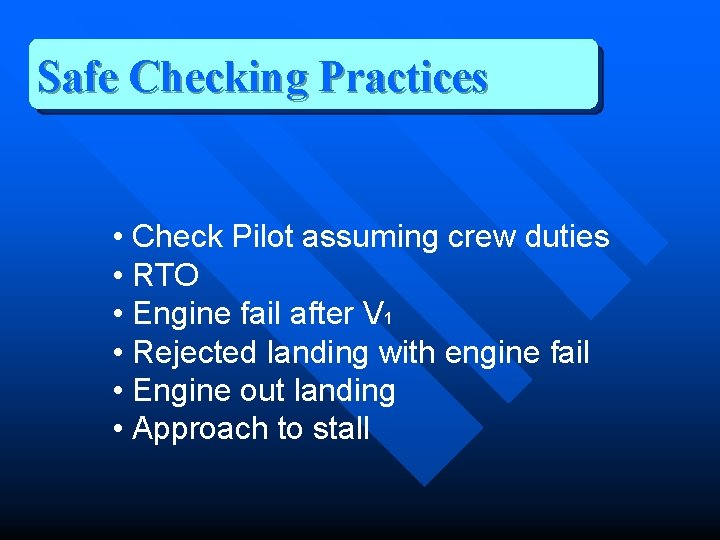 Safe Checking Practices

• Check Pilot assuming crew duties
• RTO
• Engine fail after $V_1$
• Rejected landing with engine fail
• Engine out landing
• Approach to stall